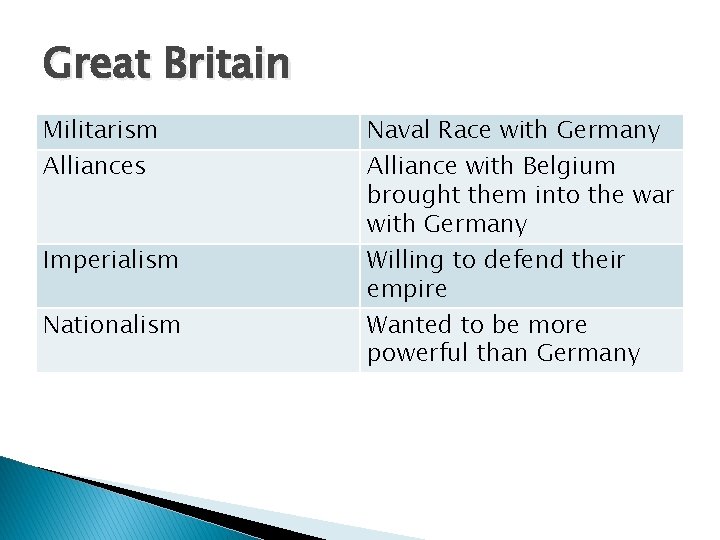 Great Britain

| Militarism | Naval Race with Germany |
|---|---|
| Alliances | Alliance with Belgium brought them into the war with Germany |
| Imperialism | Willing to defend their empire |
| Nationalism | Wanted to be more powerful than Germany |